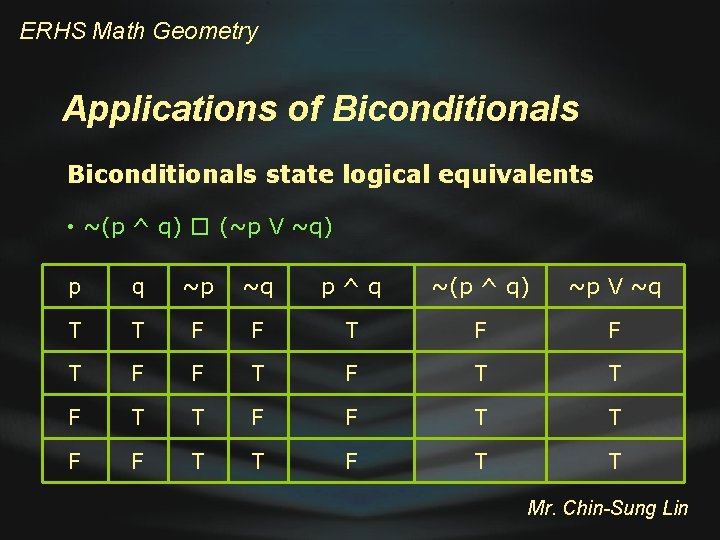 ERHS Math Geometry

Applications of Biconditionals

Biconditionals state logical equivalents

• ~(p ^ q) □ (~p V ~q)

| p | q | ~p | ~q | p ^ q | ~(p ^ q) | ~p V ~q |
|---|---|---|---|---|---|---|
| T | T | F | F | T | F | F |
| T | F | F | T | F | T | T |
| F | T | T | F | F | T | T |
| F | F | T | T | F | T | T |

Mr. Chin-Sung Lin